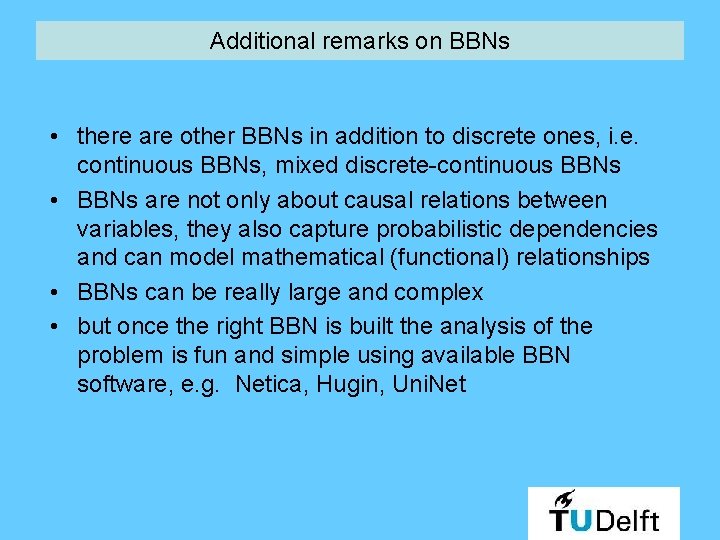 Additional remarks on BBNs

• there are other BBNs in addition to discrete ones, i.e. continuous BBNs, mixed discrete-continuous BBNs
• BBNs are not only about causal relations between variables, they also capture probabilistic dependencies and can model mathematical (functional) relationships
• BBNs can be really large and complex
• but once the right BBN is built the analysis of the problem is fun and simple using available BBN software, e.g. Netica, Hugin, UniNet

TUDelft